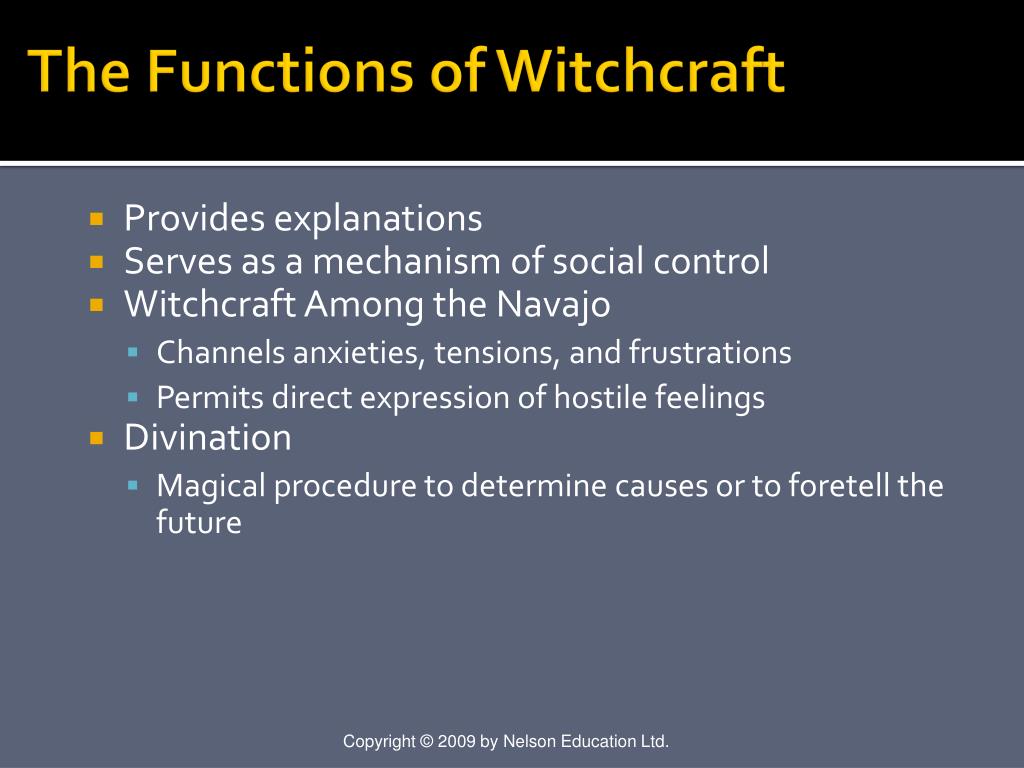 The Functions of Witchcraft

- Provides explanations
- Serves as a mechanism of social control
- Witchcraft Among the Navajo
  - Channels anxieties, tensions, and frustrations
  - Permits direct expression of hostile feelings
- Divination
  - Magical procedure to determine causes or to foretell the future

Copyright © 2009 by Nelson Education Ltd.